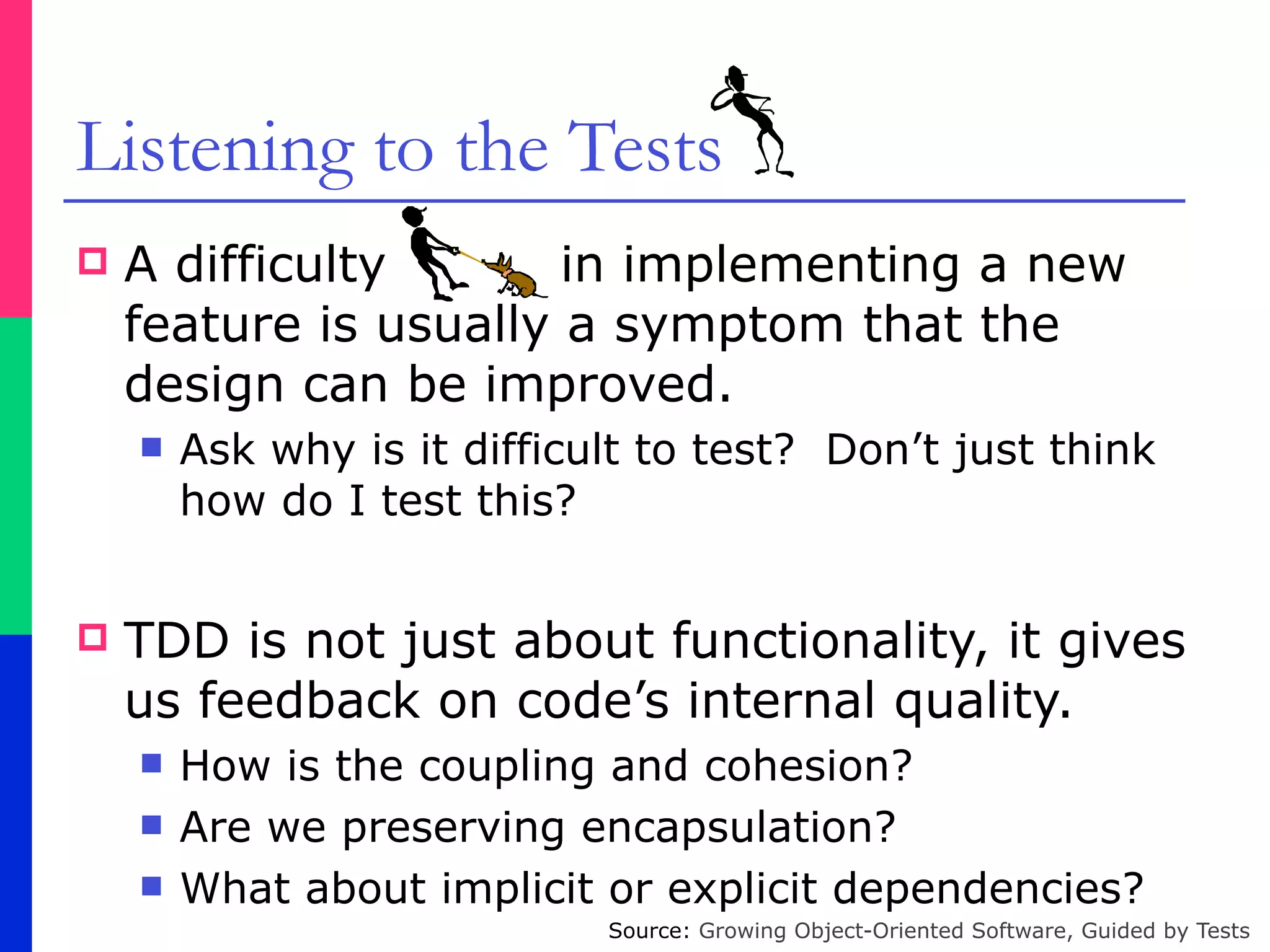 Listening to the Tests

A difficulty in implementing a new feature is usually a symptom that the design can be improved.

Ask why is it difficult to test? Don't just think how do I test this?

TDD is not just about functionality, it gives us feedback on code's internal quality.

How is the coupling and cohesion?

Are we preserving encapsulation?

What about implicit or explicit dependencies?

Source: Growing Object-Oriented Software, Guided by Tests